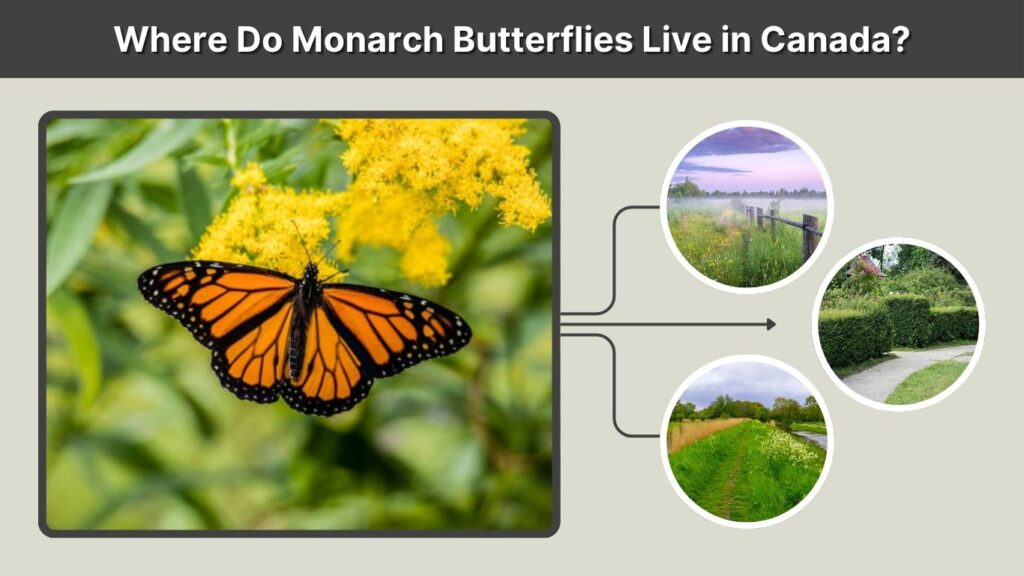 Where Do Monarch Butterflies Live in Canada?